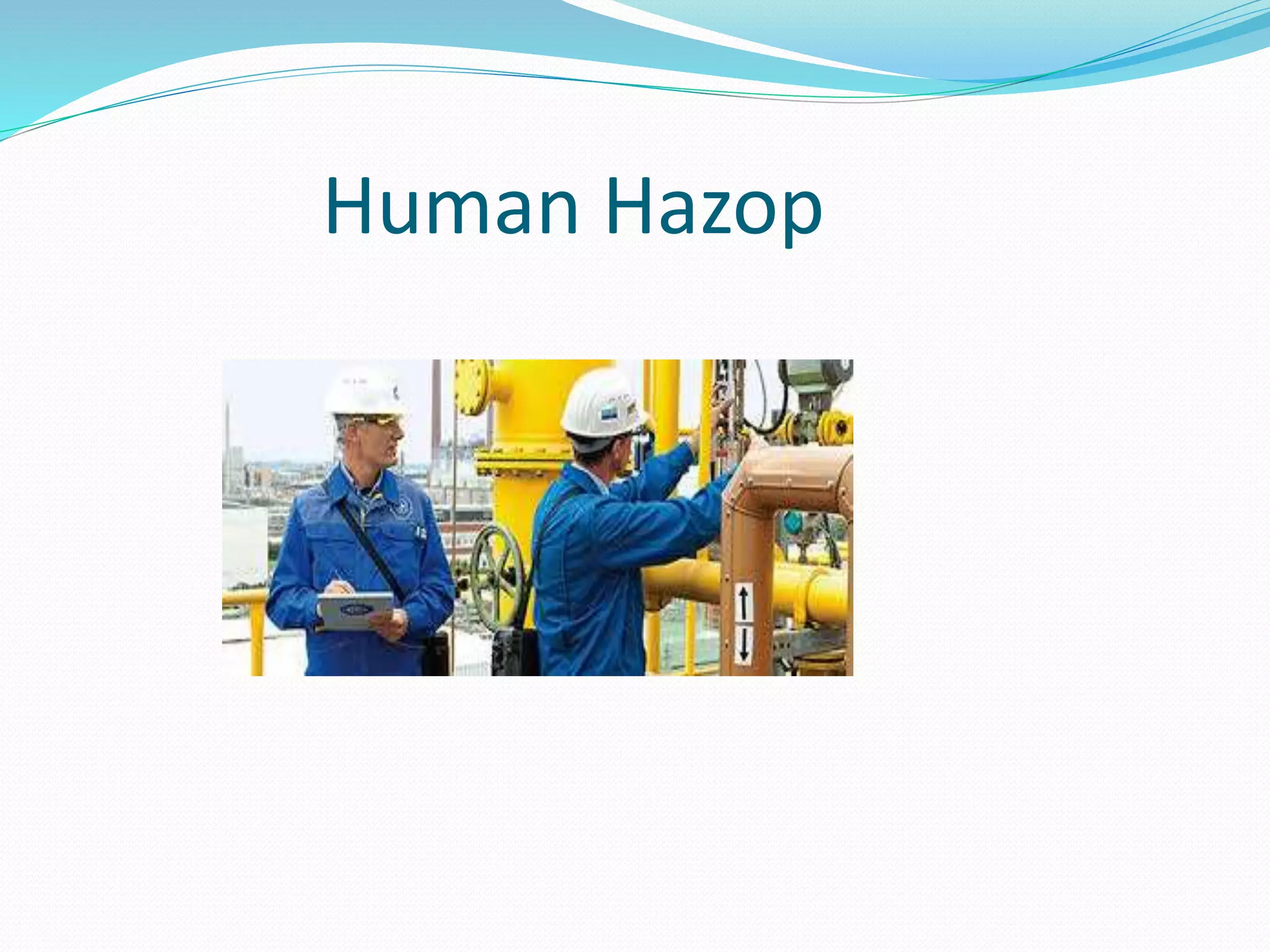 Human Hazop